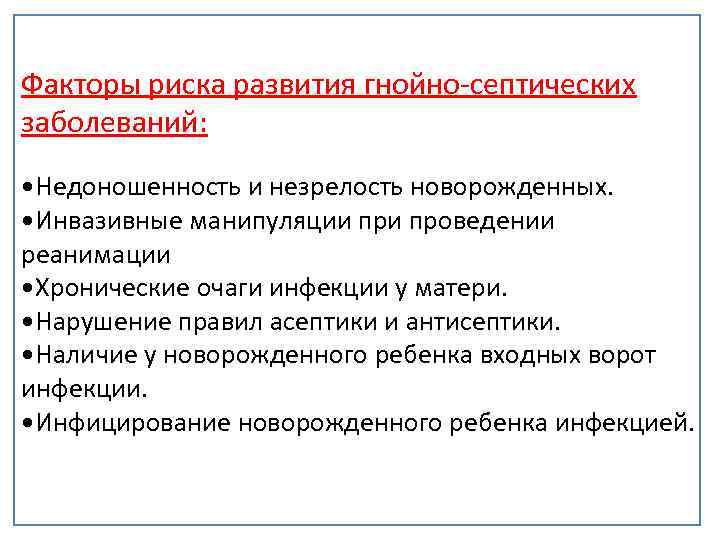 Факторы риска развития гнойно-септических заболеваний:

•Недоношенность и незрелость новорожденных.
•Инвазивные манипуляции при проведении реанимации
•Хронические очаги инфекции у матери.
•Нарушение правил асептики и антисептики.
•Наличие у новорожденного ребенка входных ворот инфекции.
•Инфицирование новорожденного ребенка инфекцией.